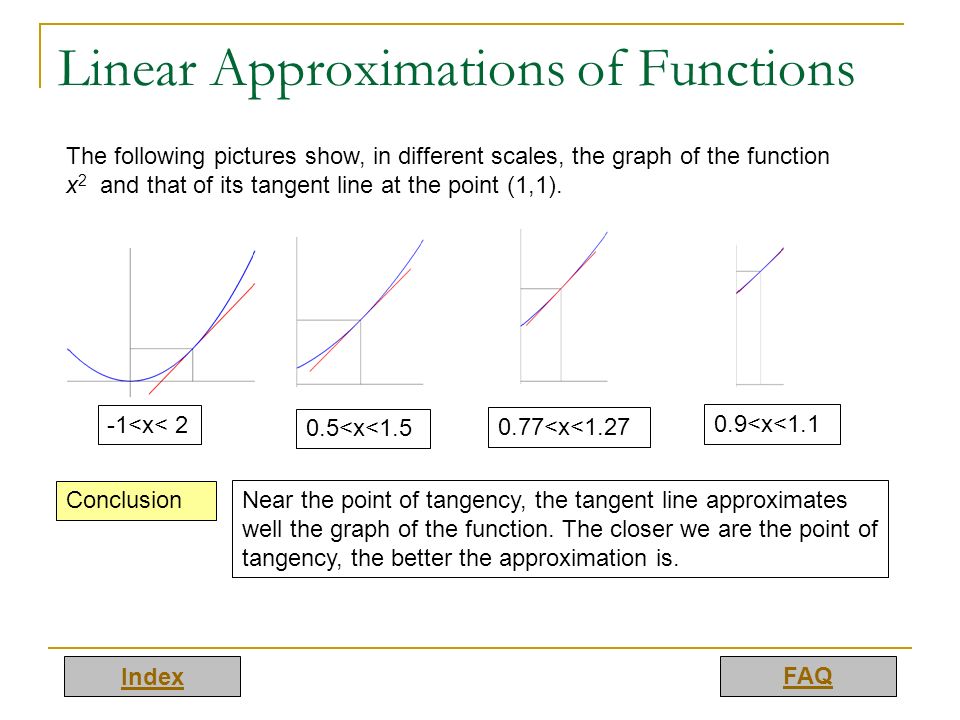 Linear Approximations of Functions

The following pictures show, in different scales, the graph of the function $x^2$ and that of its tangent line at the point (1,1).

-1<x< 2

0.5<x<1.5

0.77<x<1.27

0.9<x<1.1

Conclusion

Near the point of tangency, the tangent line approximates well the graph of the function. The closer we are the point of tangency, the better the approximation is.

Index

FAQ